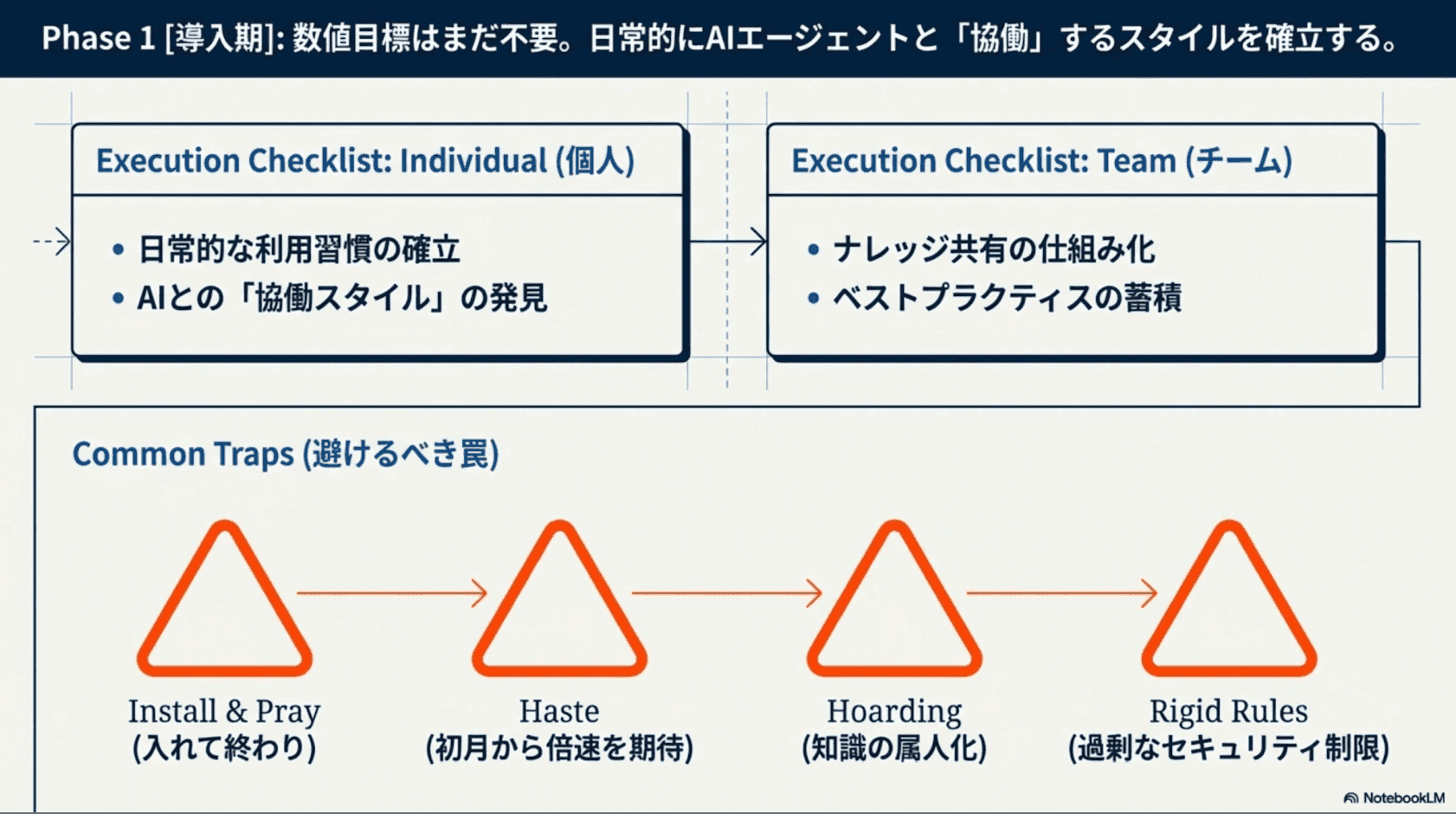 Phase 1 [導入期]: 数値目標はまだ不要。日常的にAIエージェントと「協働」するスタイルを確立する。

Execution Checklist: Individual (個人)

• 日常的な利用習慣の確立
• AIとの「協働スタイル」の発見

Execution Checklist: Team (チーム)

• ナレッジ共有の仕組み化
• ベストプラクティスの蓄積

Common Traps (避けるべき罠)

Install & Pray
(入れて終わり)

Haste
(初月から倍速を期待)

Hoarding
(知識の属人化)

Rigid Rules
(過剰なセキュリティ制限)

NotebookLM